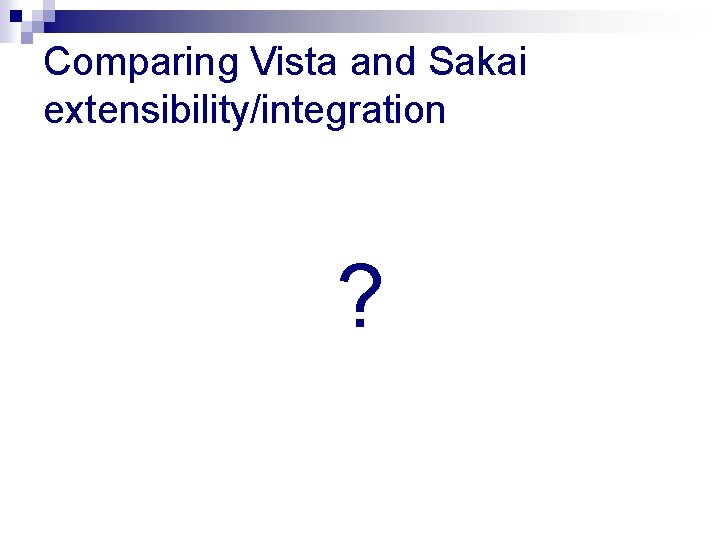 Comparing Vista and Sakai extensibility/integration

?